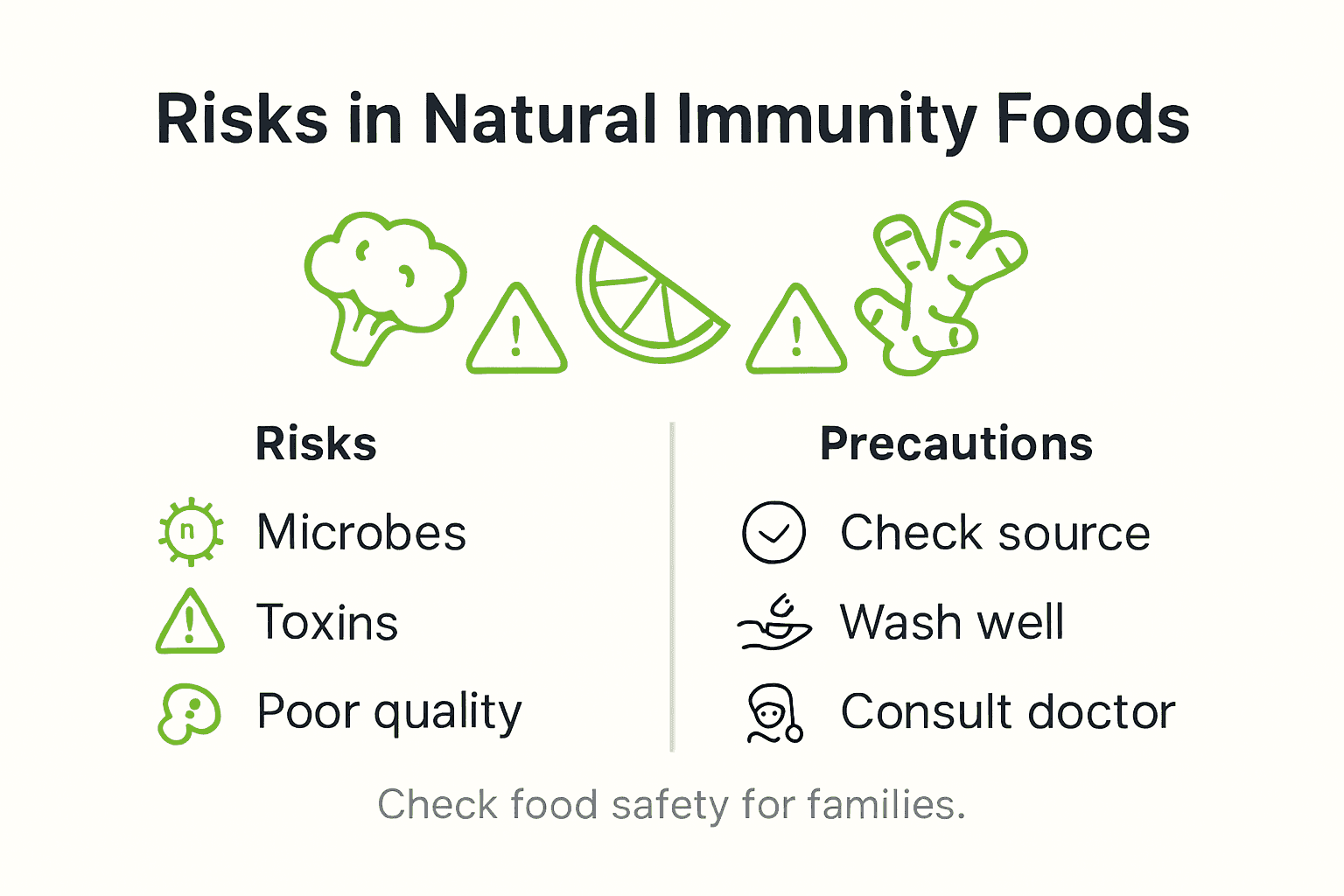 Risks in Natural Immunity Foods

Risks

Microbes

Toxins

Poor quality

Precautions

Check source

Wash well

Consult doctor

Check food safety for families.